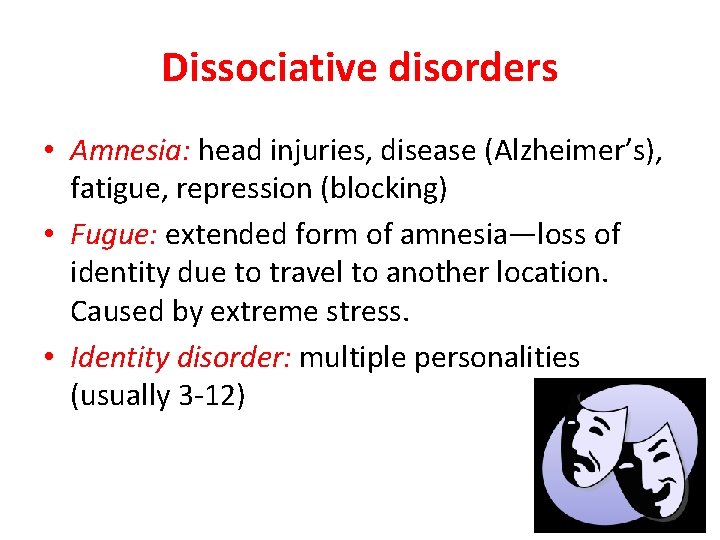 Dissociative disorders

• Amnesia: head injuries, disease (Alzheimer's), fatigue, repression (blocking)
• Fugue: extended form of amnesia—loss of identity due to travel to another location. Caused by extreme stress.
• Identity disorder: multiple personalities (usually 3-12)